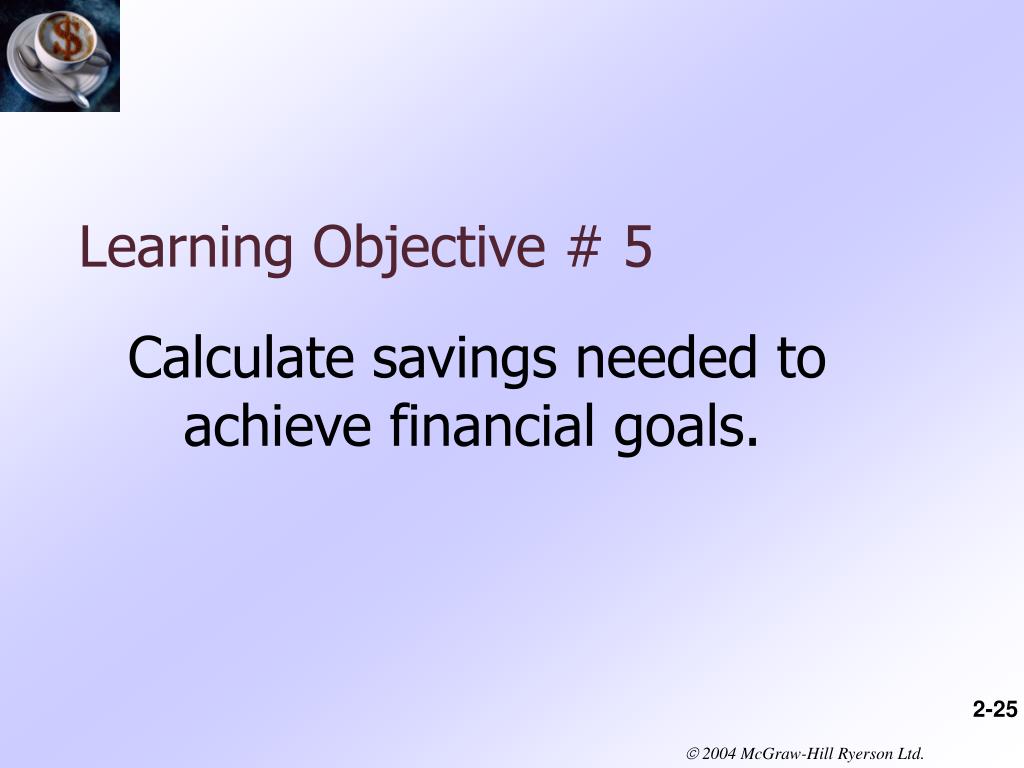 $

Learning Objective # 5

Calculate savings needed to achieve financial goals.

2-25

© 2004 McGraw-Hill Ryerson Ltd.